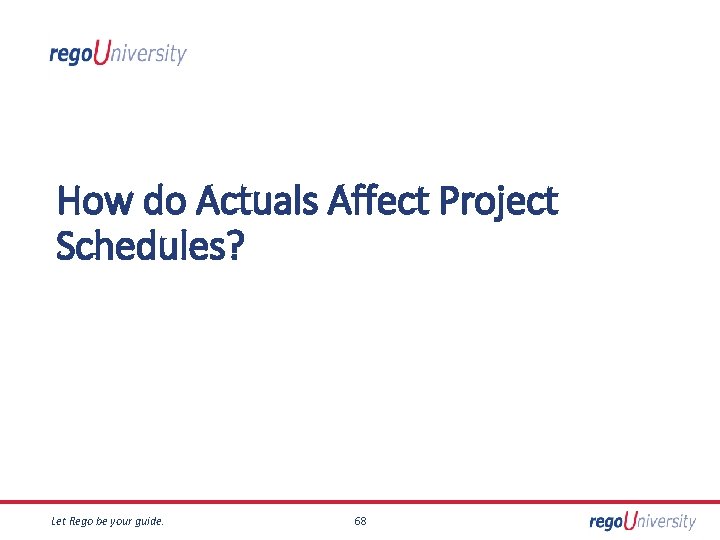 regoUniversity

How do Actuals Affect Project Schedules?

Let Rego be your guide.

68

regoUniversity